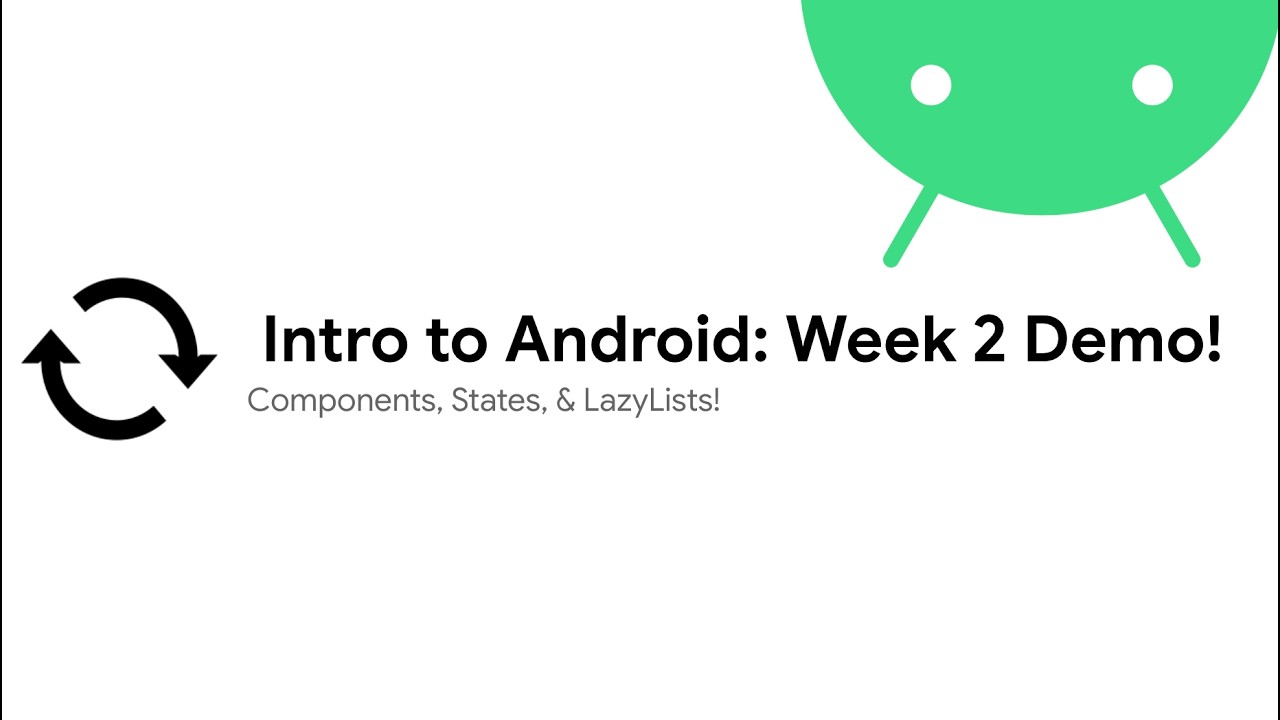 Intro to Android: Week 2 Demo!

Components, States, & LazyLists!